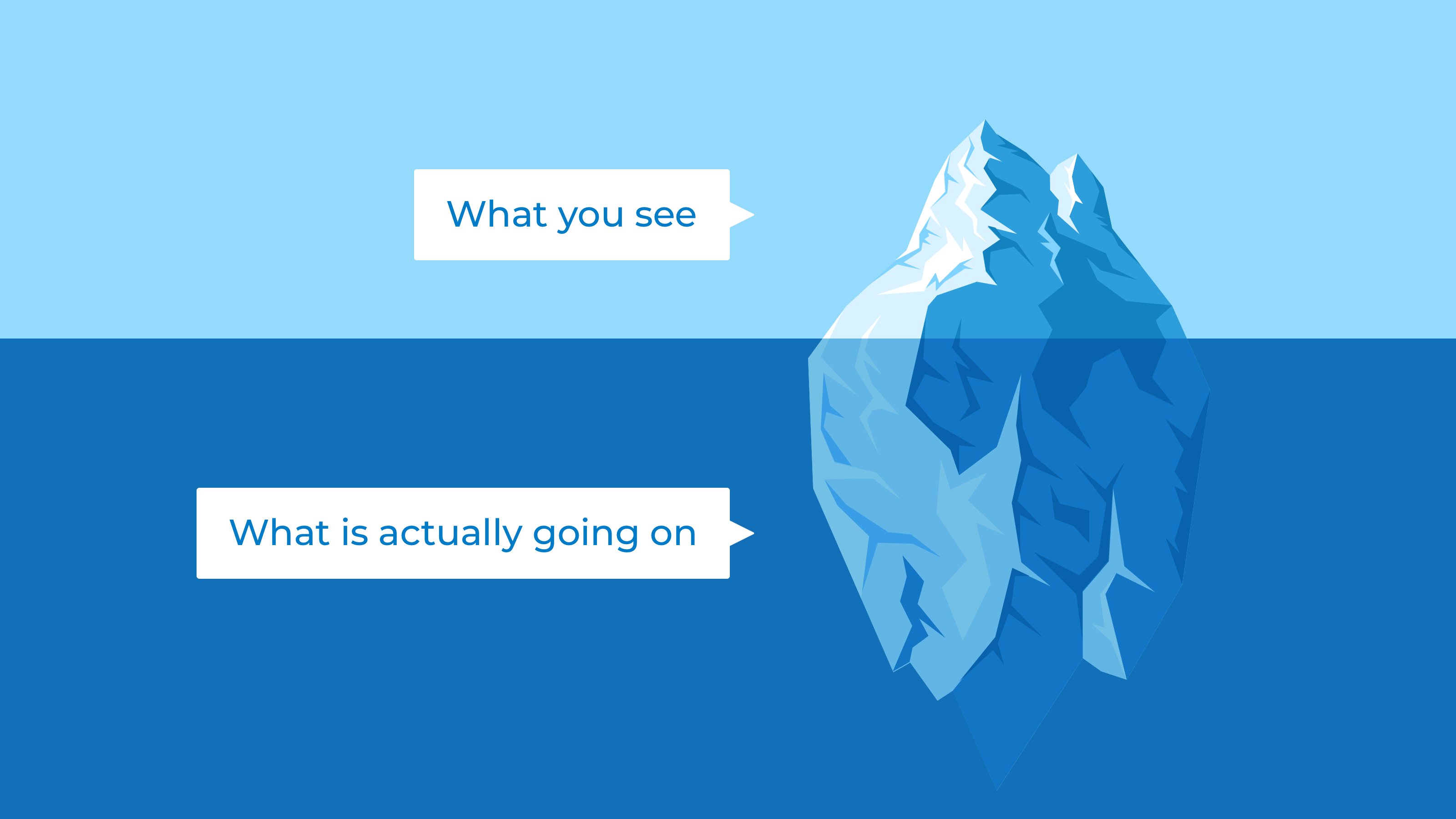 What you see

What is actually going on